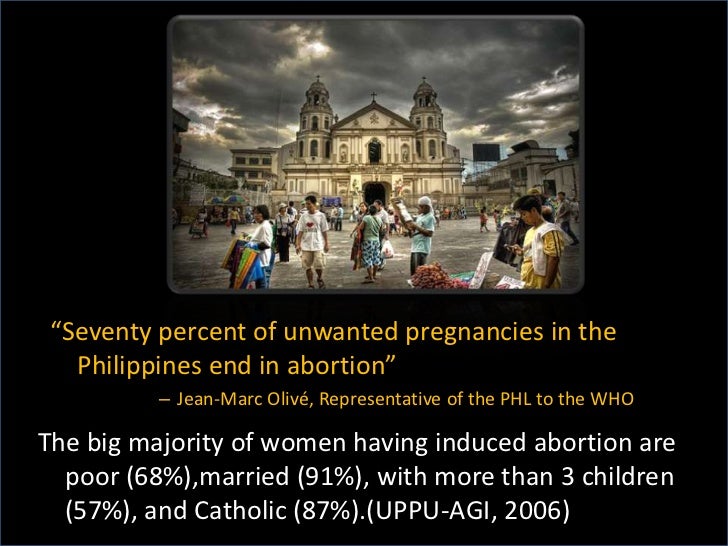 “Seventy percent of unwanted pregnancies in the Philippines end in abortion”

– Jean-Marc Olivé, Representative of the PHL to the WHO

The big majority of women having induced abortion are poor (68%),married (91%), with more than 3 children (57%), and Catholic (87%).(UPPU-AGI, 2006)